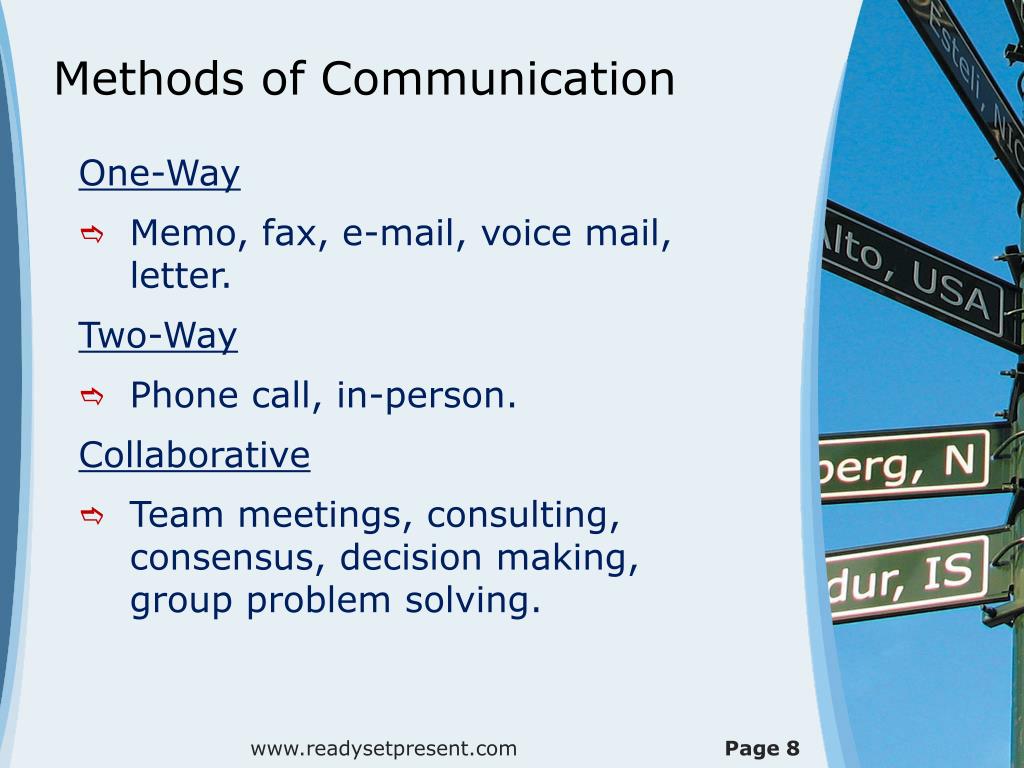 Methods of Communication

One-Way

⇨ Memo, fax, e-mail, voice mail, letter.

Two-Way

⇨ Phone call, in-person.

Collaborative

⇨ Team meetings, consulting, consensus, decision making, group problem solving.

Esteli, NIC

Alto, USA

berg, N

dur, IS

www.readysetpresent.com

Page 8